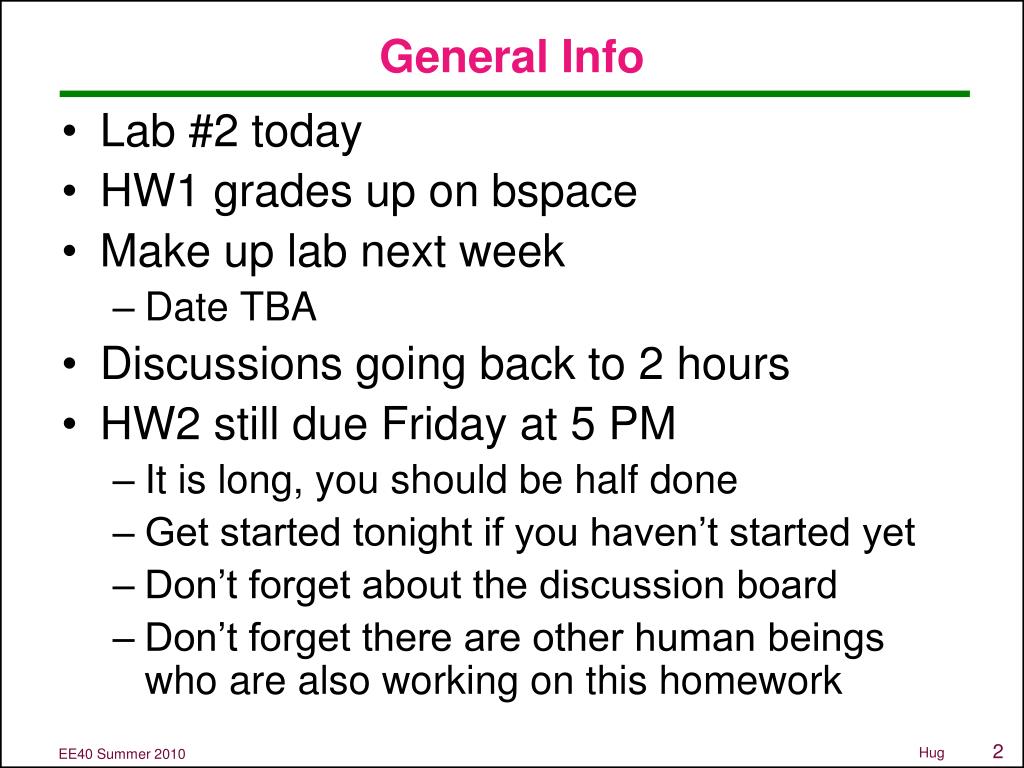 General Info

• Lab #2 today
• HW1 grades up on bspace
• Make up lab next week
– Date TBA
• Discussions going back to 2 hours
• HW2 still due Friday at 5 PM
– It is long, you should be half done
– Get started tonight if you haven’t started yet
– Don’t forget about the discussion board
– Don’t forget there are other human beings who are also working on this homework

EE40 Summer 2010

Hug

2